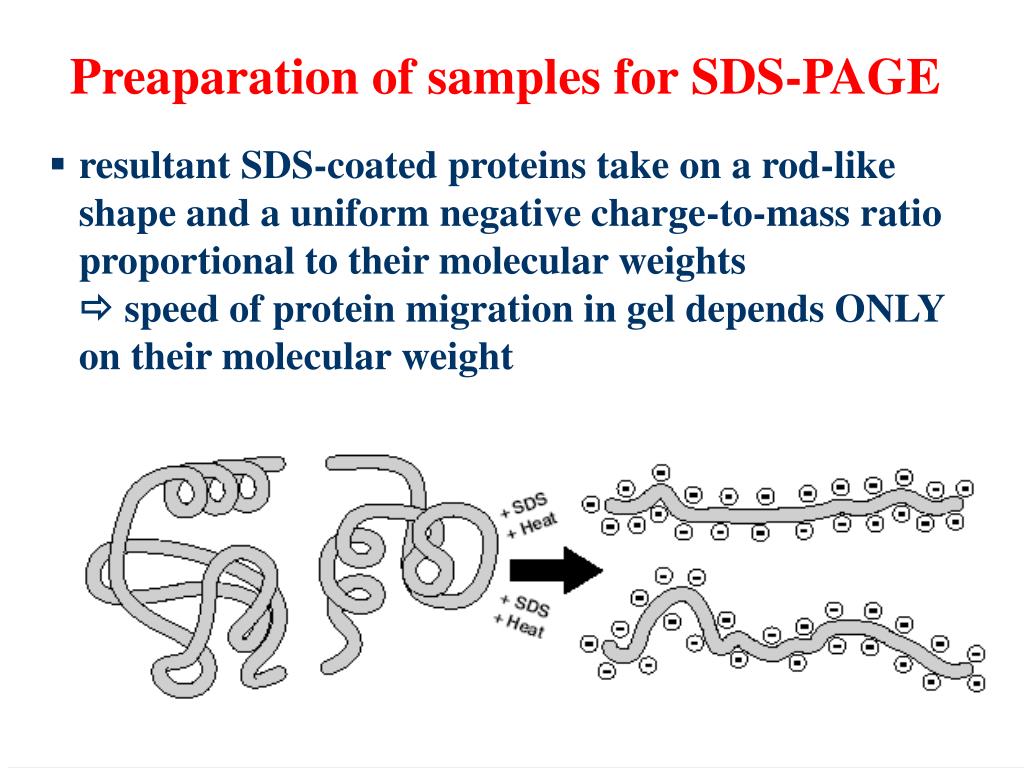 Preaparation of samples for SDS-PAGE

▪ resultant SDS-coated proteins take on a rod-like shape and a uniform negative charge-to-mass ratio proportional to their molecular weights
⇨ speed of protein migration in gel depends ONLY on their molecular weight

+ SDS
+ Heat

+ SDS
+ Heat